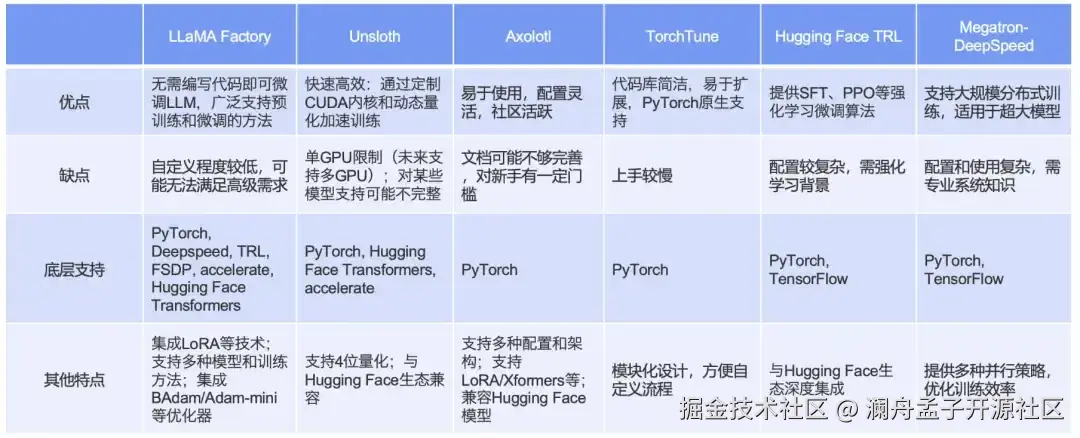 | | LLaMA Factory | Unsloth | Axolotl | TorchTune | Hugging Face TRL | Megatron-DeepSpeed |
|---|---|---|---|---|---|---|
| 优点 | 无需编写代码即可微调LLM，广泛支持预训练和微调的方法 | 快速高效：通过定制CUDA内核和动态量化加速训练 | 易于使用，配置灵活，社区活跃 | 代码库简洁，易于扩展，PyTorch原生支持 | 提供SFT、PPO等强化学习微调算法 | 支持大规模分布式训练，适用于超大模型 |
| 缺点 | 自定义程度较低，可能无法满足高级需求 | 单GPU限制（未来支持多GPU）；对某些模型支持可能不完整 | 文档可能不够完善，对新手有一定门槛 | 上手较慢 | 配置较复杂，需强化学习背景 | 配置和使用复杂，需专业系统知识 |
| 底层支持 | PyTorch, Deepspeed, TRL, FSDP, accelerate, Hugging Face Transformers | PyTorch, Hugging Face Transformers, accelerate | PyTorch | PyTorch | PyTorch, TensorFlow | PyTorch, TensorFlow |
| 其他特点 | 集成LoRA等技术；支持多种模型和训练方法；集成BAdam/Adam-mini等优化器 | 支持4位量化；与Hugging Face生态兼容 | 支持多种配置和架构；支持LoRA/Xformers等；兼容Hugging Face模型 | 模块化设计，方便自定义流程 | 与Hugging Face生态深度集成 | 提供多种并行策略，优化训练效率 |

掘金技术社区 @ 澜舟孟子开源社区